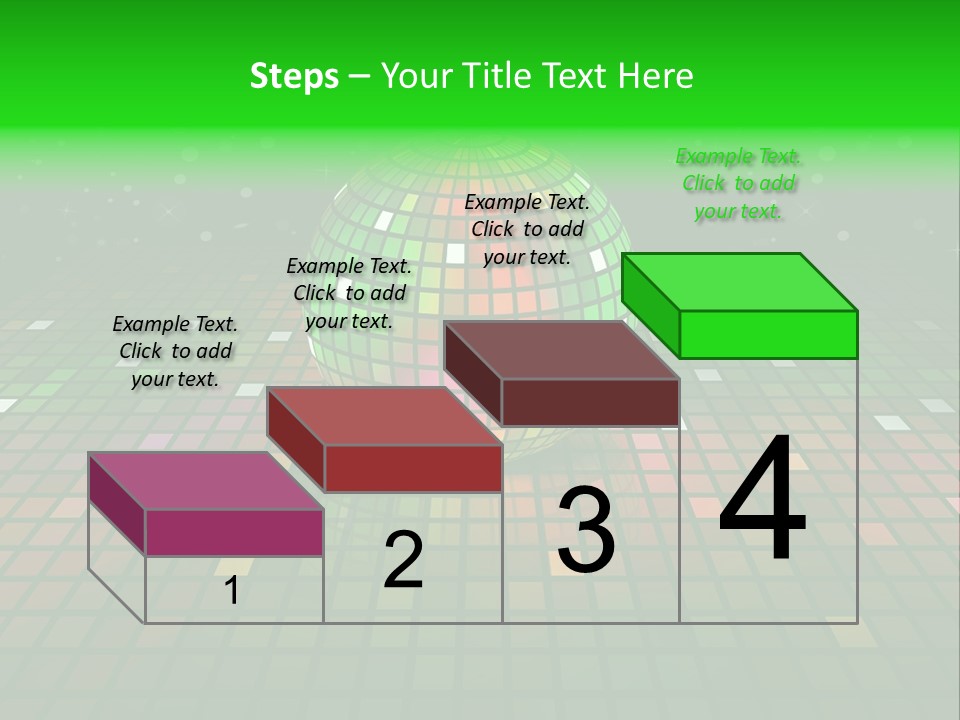 Steps – Your Title Text Here

Example Text. Click to add your text.

Example Text. Click to add your text.

Example Text. Click to add your text.

Example Text. Click to add your text.

1

2

3

4